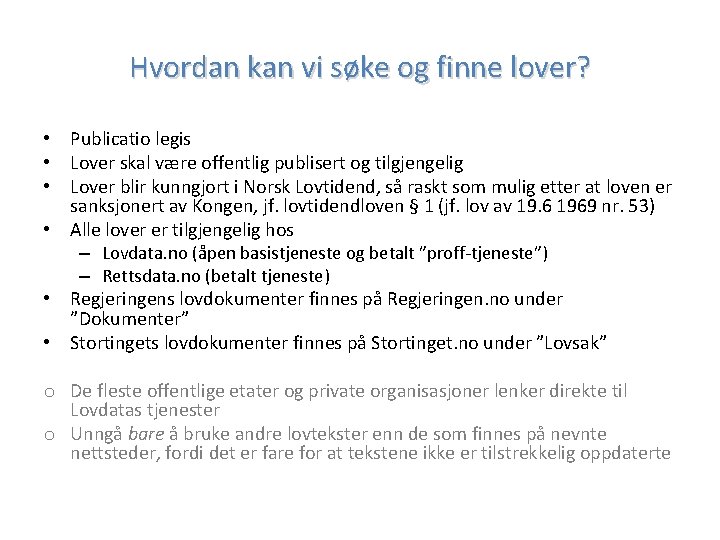 Hvordan kan vi søke og finne lover?

• Publicatio legis
• Lover skal være offentlig publisert og tilgjengelig
• Lover blir kunngjort i Norsk Lovtidend, så raskt som mulig etter at loven er sanksjonert av Kongen, jf. lovtidendloven § 1 (jf. lov av 19.6 1969 nr. 53)
• Alle lover er tilgjengelig hos
– Lovdata.no (åpen basistjeneste og betalt "proff-tjeneste")
– Rettsdata.no (betalt tjeneste)
• Regjeringens lovdokumenter finnes på Regjeringen.no under "Dokumenter"
• Stortingets lovdokumenter finnes på Stortinget.no under "Lovsak"

o De fleste offentlige etater og private organisasjoner lenker direkte til Lovdatas tjenester
o Unngå bare å bruke andre lovtekster enn de som finnes på nevnte nettsteder, fordi det er fare for at tekstene ikke er tilstrekkelig oppdaterte